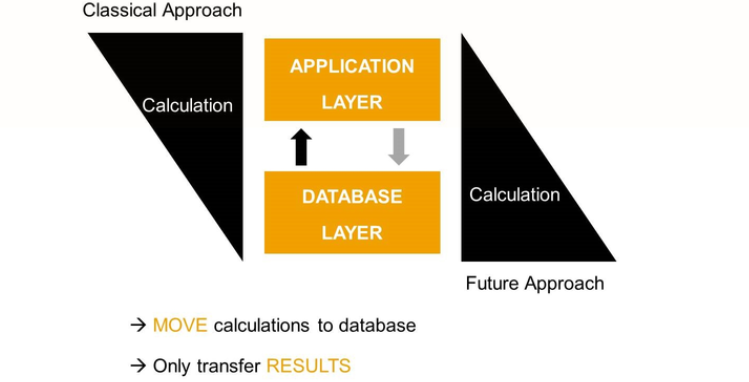 Classical Approach

Calculation

APPLICATION LAYER

DATABASE LAYER

Calculation

Future Approach

→ MOVE calculations to database

→ Only transfer RESULTS